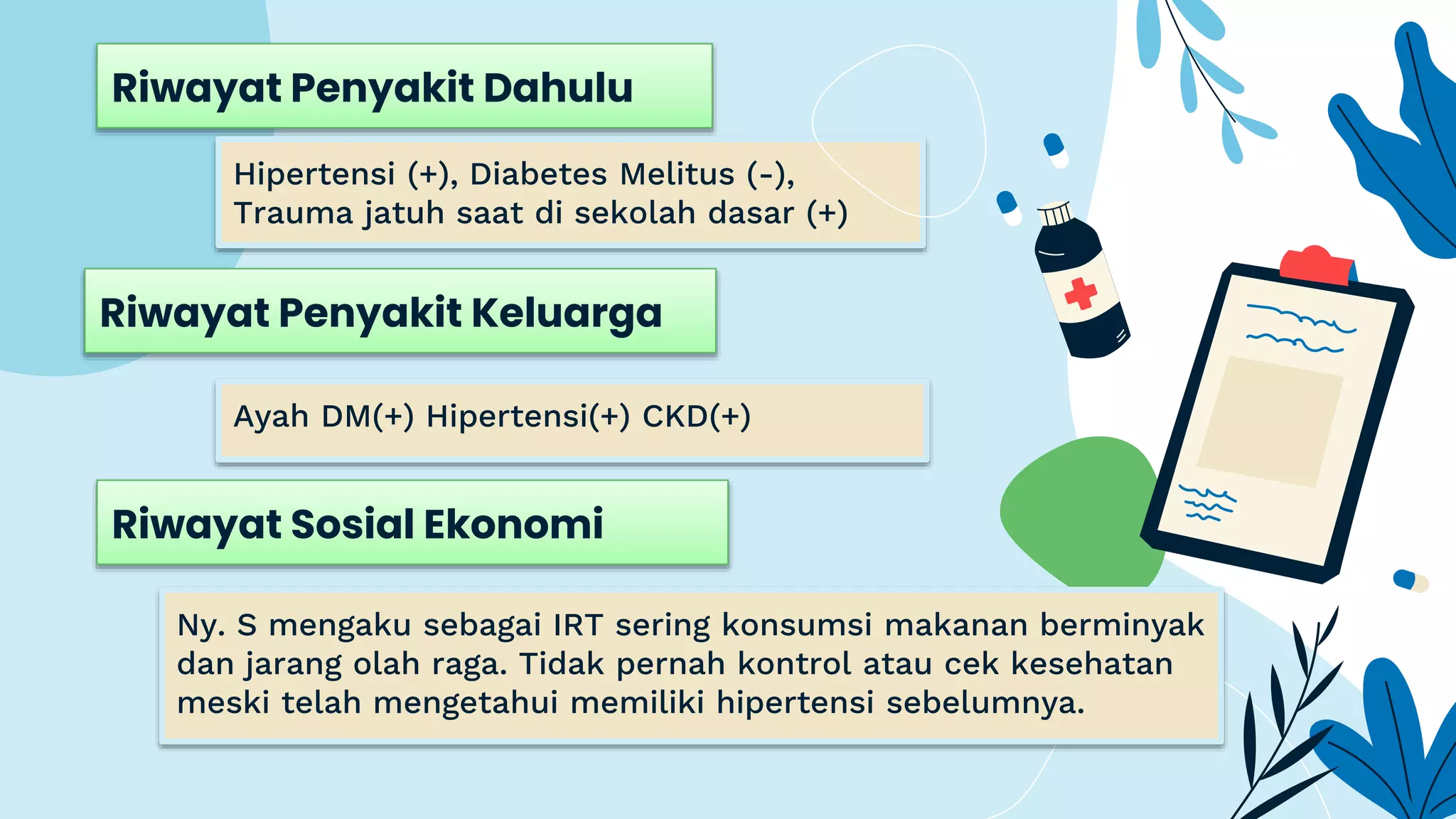 Riwayat Penyakit Dahulu

Hipertensi (+), Diabetes Melitus (-), Trauma jatuh saat di sekolah dasar (+)

Riwayat Penyakit Keluarga

Ayah DM(+) Hipertensi(+) CKD(+)

Riwayat Sosial Ekonomi

Ny. S mengaku sebagai IRT sering konsumsi makanan berminyak dan jarang olah raga. Tidak pernah kontrol atau cek kesehatan meski telah mengetahui memiliki hipertensi sebelumnya.